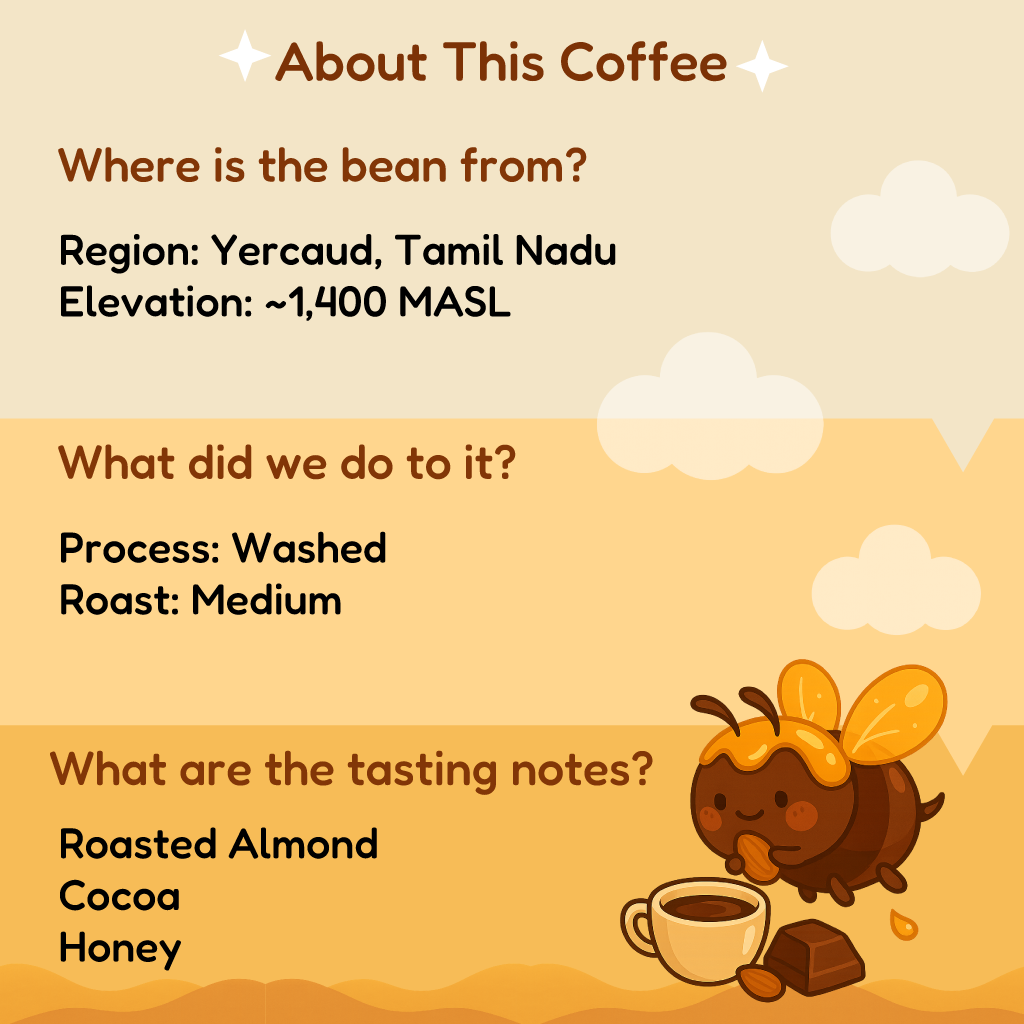 About This Coffee

Where is the bean from?

Region: Yercaud, Tamil Nadu
Elevation: ~1,400 MASL

What did we do to it?

Process: Washed
Roast: Medium

What are the tasting notes?

Roasted Almond
Cocoa
Honey